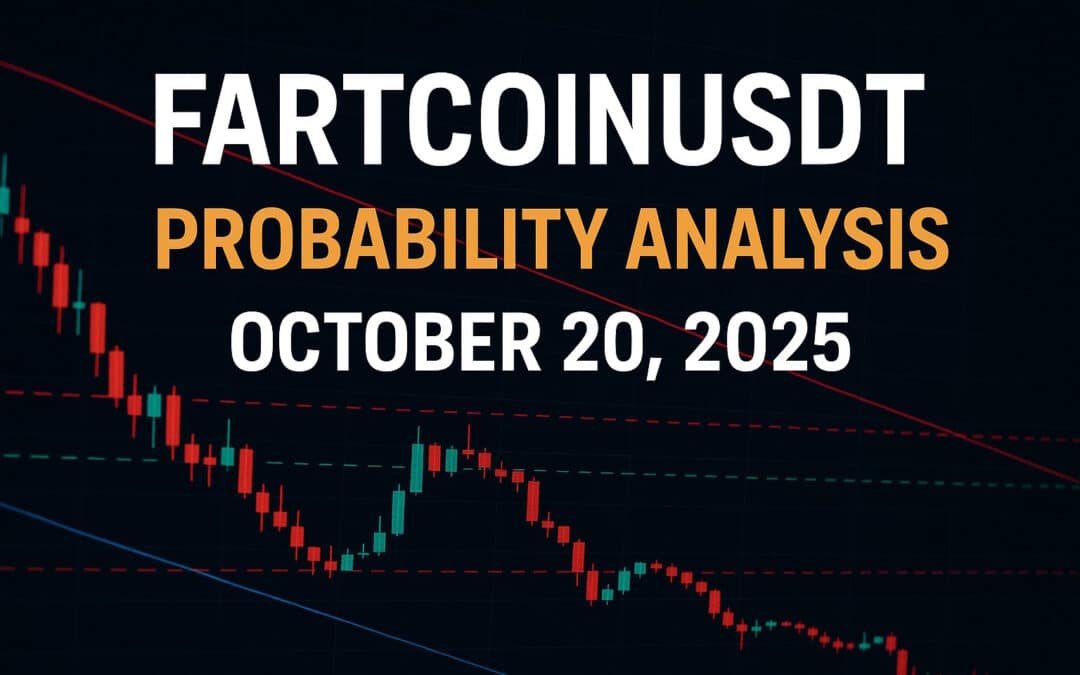 FARTCOINUSDT
PROBABILITY ANALYSIS
OCTOBER 20, 2025